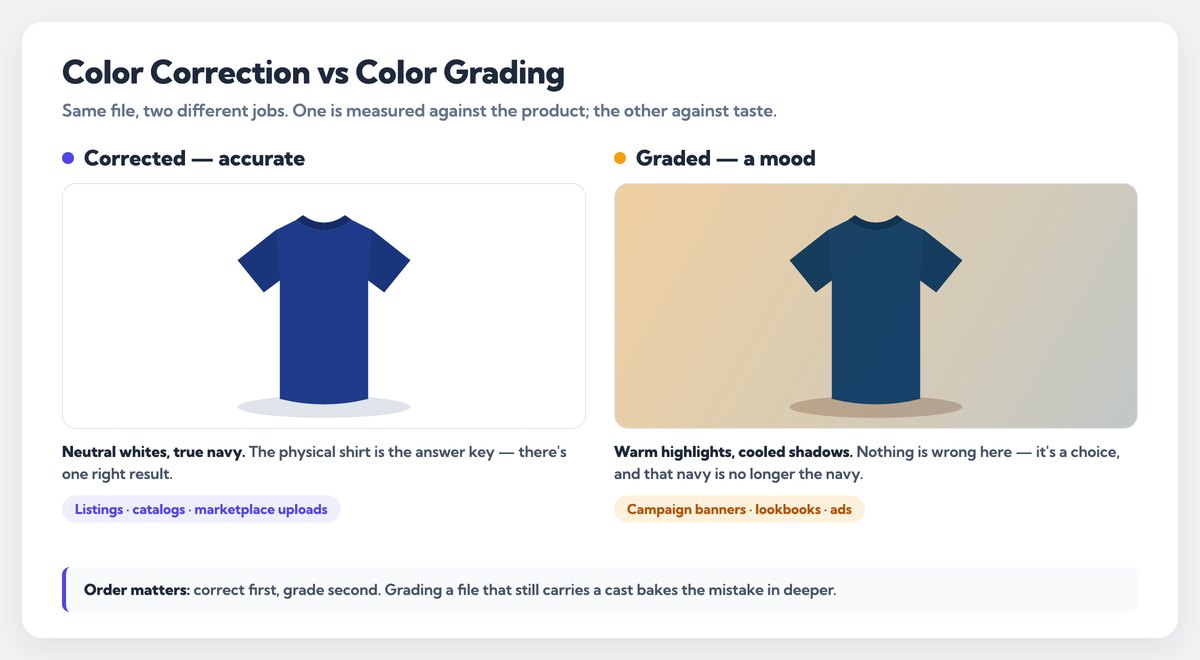 Color Correction vs Color Grading

Same file, two different jobs. One is measured against the product; the other against taste.

Corrected — accurate

Neutral whites, true navy. The physical shirt is the answer key — there's one right result.

Listings · catalogs · marketplace uploads

Graded — a mood

Warm highlights, cooled shadows. Nothing is wrong here — it's a choice, and that navy is no longer the navy.

Campaign banners · lookbooks · ads

Order matters: correct first, grade second. Grading a file that still carries a cast bakes the mistake in deeper.